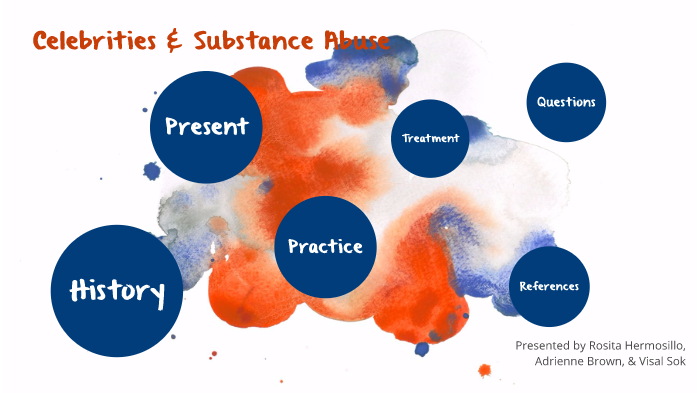 Celebrities & Substance Abuse

Present

Treatment

Questions

Practice

History

References

Presented by Rosita Hermosillo, Adrienne Brown, & Visal Sok